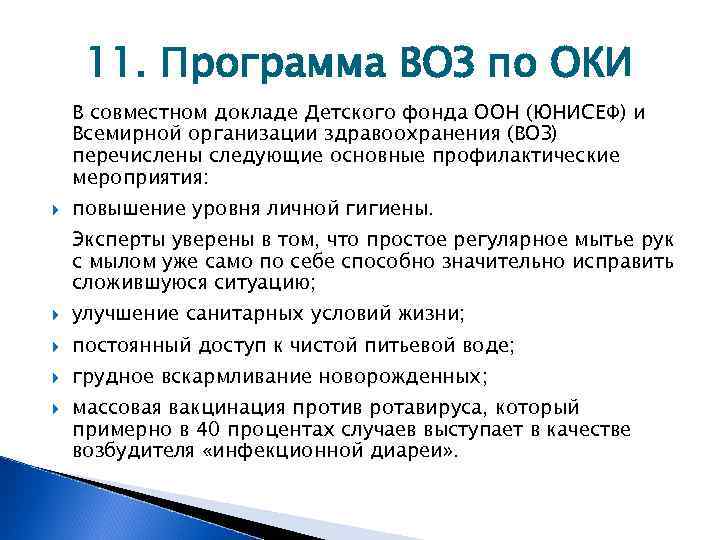 11. Программа ВОЗ по ОКИ

В совместном докладе Детского фонда ООН (ЮНИСЕФ) и Всемирной организации здравоохранения (ВОЗ) перечислены следующие основные профилактические мероприятия:

повышение уровня личной гигиены.

Эксперты уверены в том, что простое регулярное мытье рук с мылом уже само по себе способно значительно исправить сложившуюся ситуацию;

улучшение санитарных условий жизни;

постоянный доступ к чистой питьевой воде;

грудное вскармливание новорожденных;

массовая вакцинация против ротавируса, который примерно в 40 процентах случаев выступает в качестве возбудителя «инфекционной диареи».